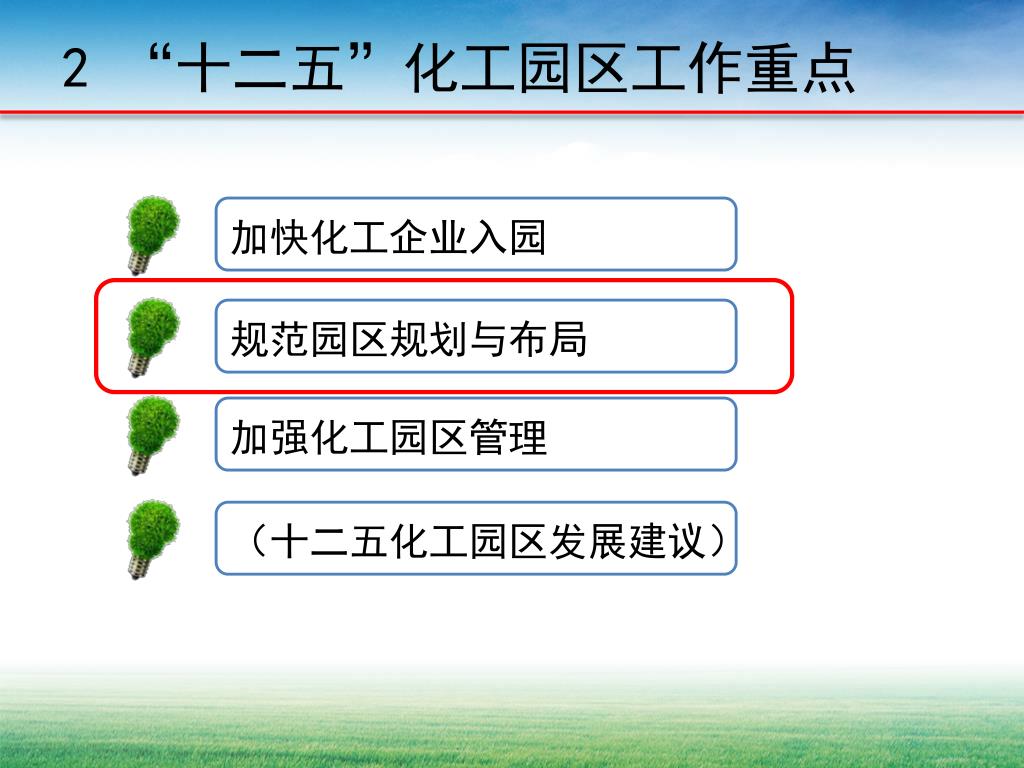 2 “十二五”化工园区工作重点

加快化工企业入园

规范园区规划与布局

加强化工园区管理

（十二五化工园区发展建议）